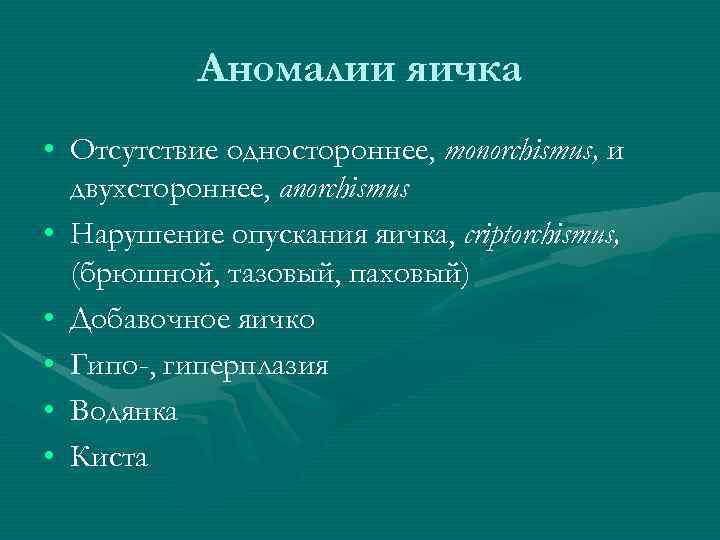 Аномалии яичка

• Отсутствие одностороннее, monorchismus, и двухстороннее, anorchismus
• Нарушение опускания яичка, criptorchismus, (брюшной, тазовый, паховый)
• Добавочное яичко
• Гипо-, гиперплазия
• Водянка
• Киста